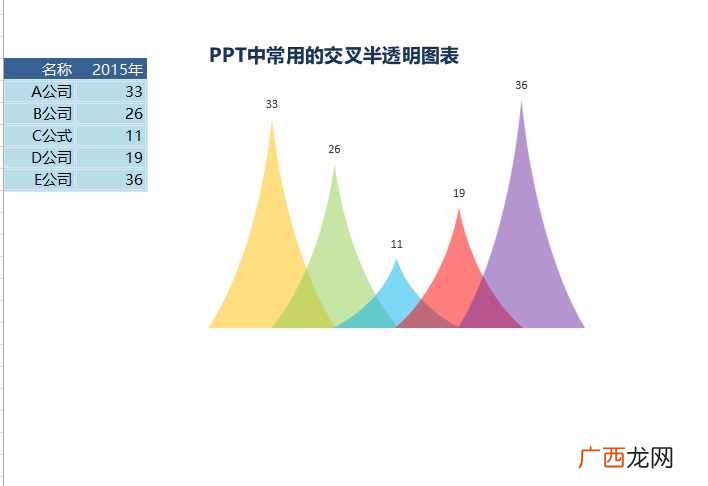 | 名称 | 2015年 |
|---|---|
| A公司 | 33 |
| B公司 | 26 |
| C公式 | 11 |
| D公司 | 19 |
| E公司 | 36 |

PPT中常用的交叉半透明图表

33
26
11
19
36

广西龙网